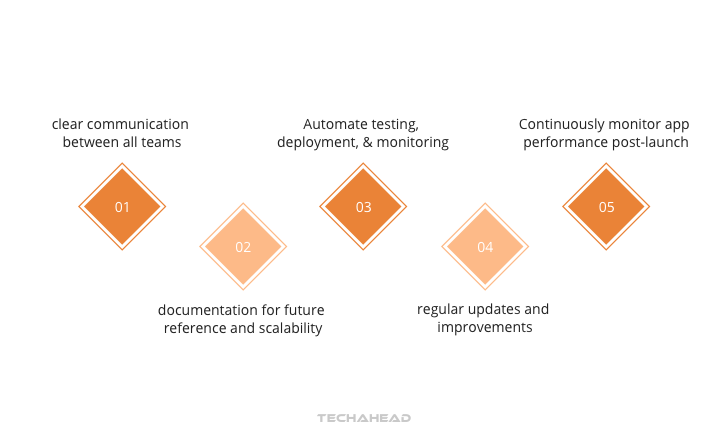 clear communication between all teams

01

02

documentation for future reference and scalability

Automate testing, deployment, & monitoring

03

04

regular updates and improvements

Continuously monitor app performance post-launch

05

TECHAHEAD